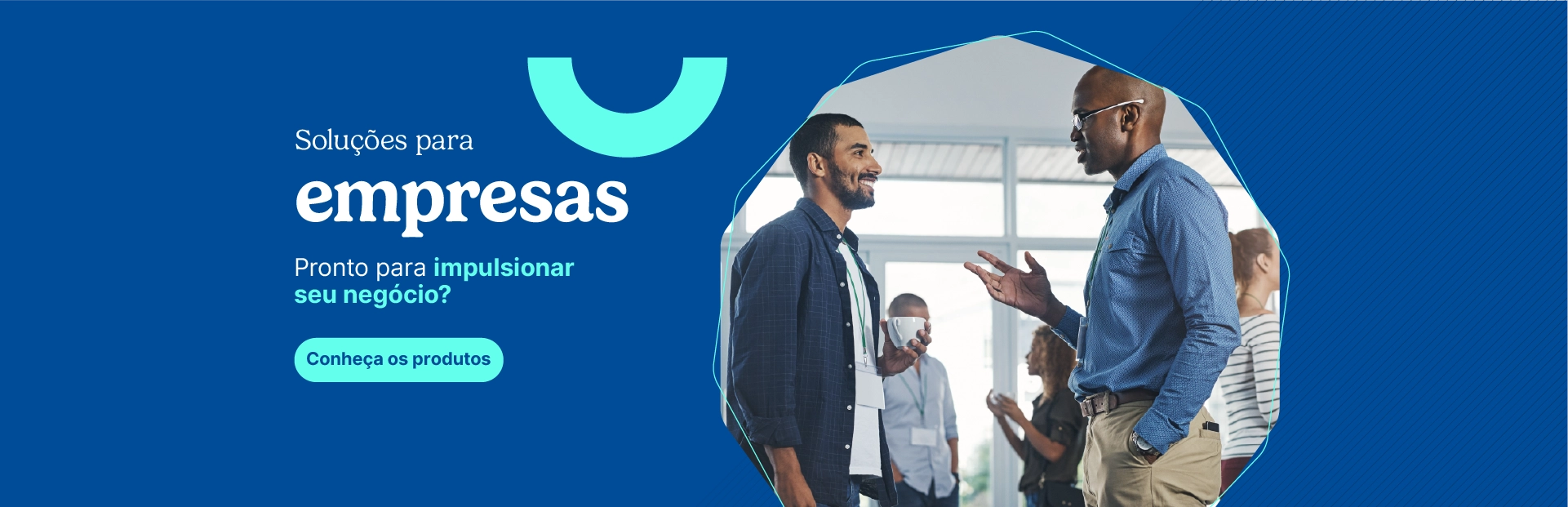 Soluções para
empresas

Pronto para impulsionar seu negócio?

Conheça os produtos